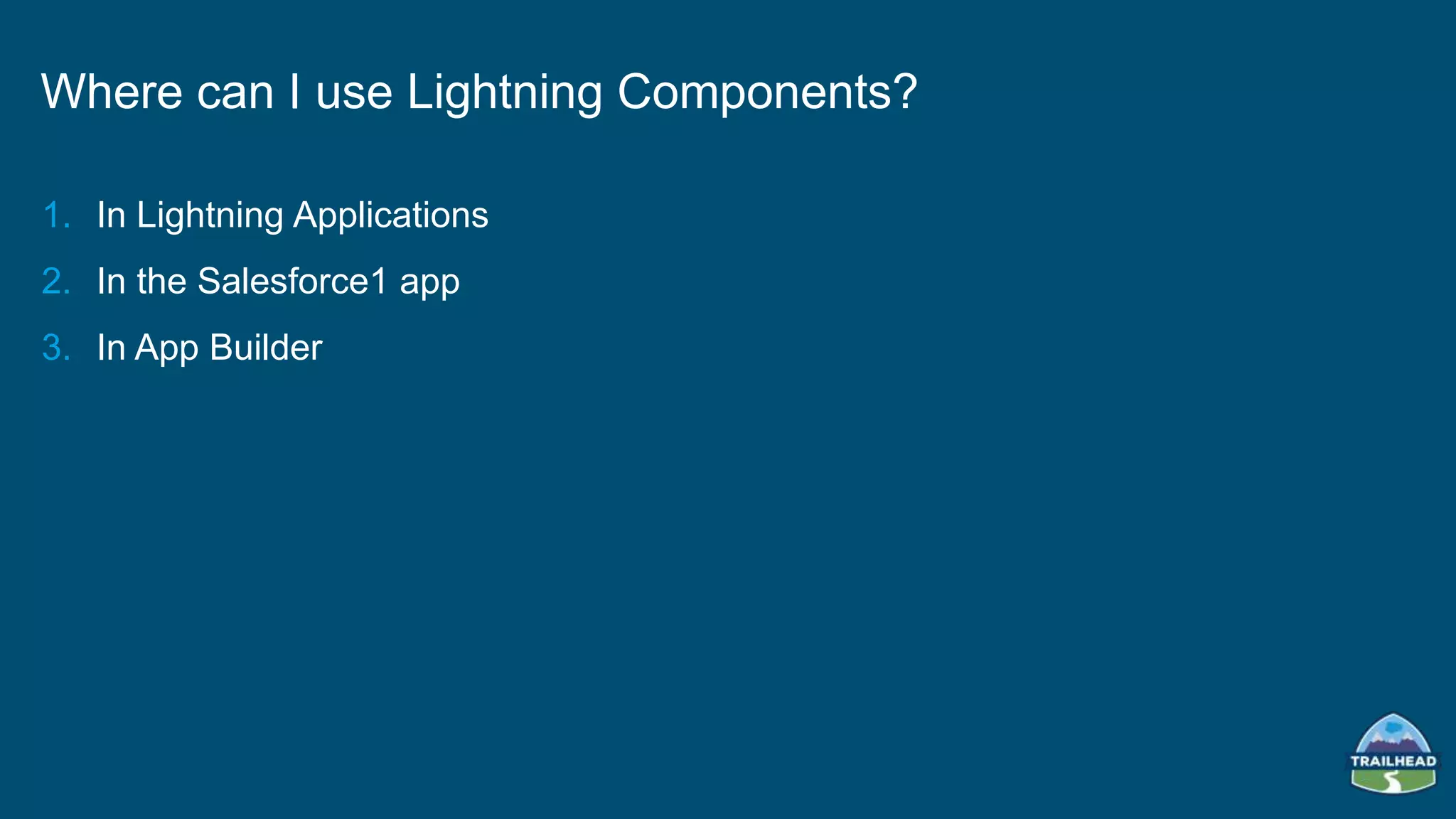 Where can I use Lightning Components?

1. In Lightning Applications
2. In the Salesforce1 app
3. In App Builder

TRAILHEAD